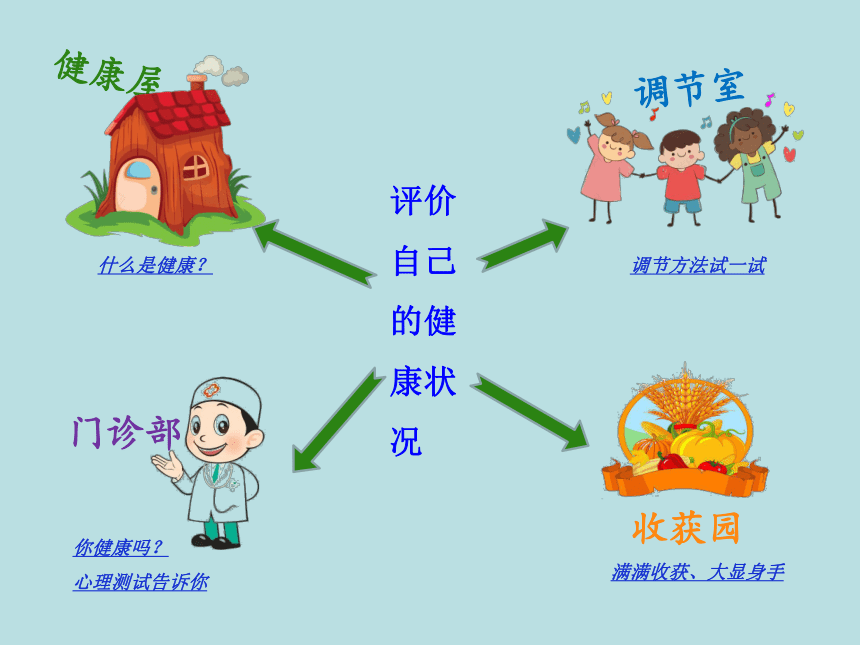 健康屋

什么是健康？

调节室

调节方法试一试

评价自己的健康状况

门诊部

你健康吗？

心理测试告诉你

收获园

满满收获、大显身手